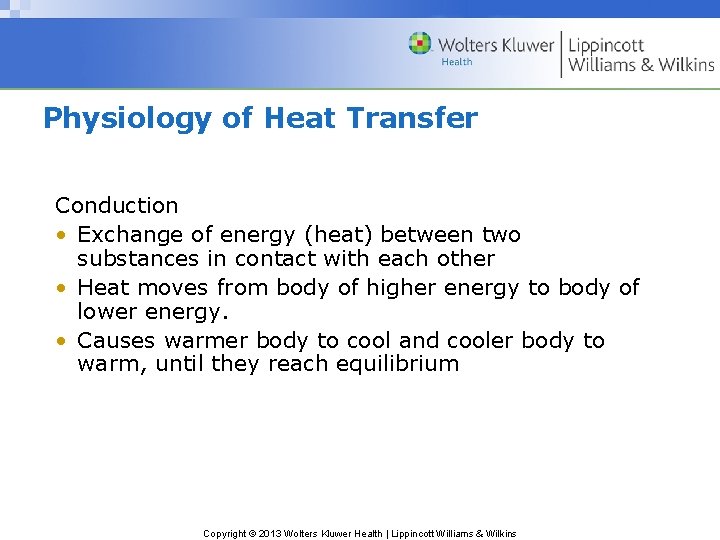 Wolters Kluwer Health | Lippincott Williams & Wilkins

Physiology of Heat Transfer

Conduction
• Exchange of energy (heat) between two substances in contact with each other
• Heat moves from body of higher energy to body of lower energy.
• Causes warmer body to cool and cooler body to warm, until they reach equilibrium

Copyright © 2013 Wolters Kluwer Health | Lippincott Williams & Wilkins